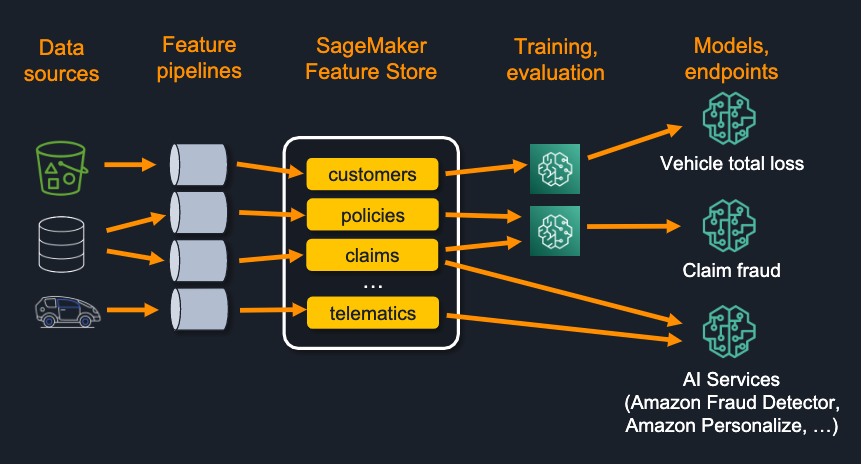 Data sources

Feature pipelines

SageMaker Feature Store

Training, evaluation

Models, endpoints

customers

policies

claims

…

telematics

Vehicle total loss

Claim fraud

AI Services (Amazon Fraud Detector, Amazon Personalize, …)